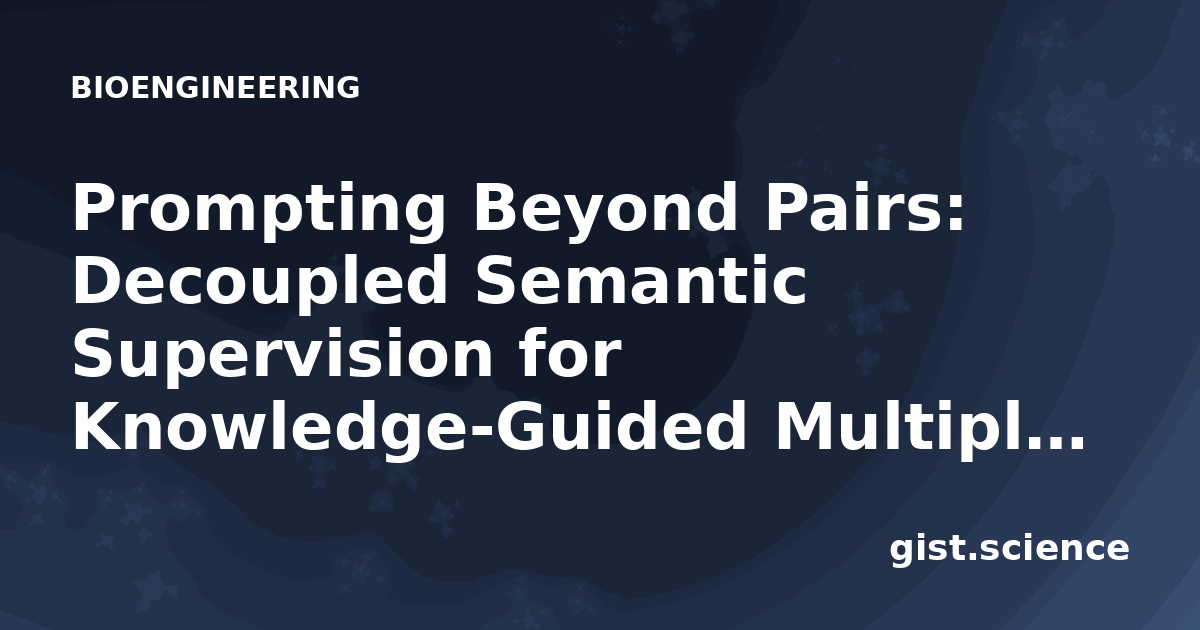 BIOENGINEERING

Prompting Beyond Pairs: Decoupled Semantic Supervision for Knowledge-Guided Multipl...

gist.science